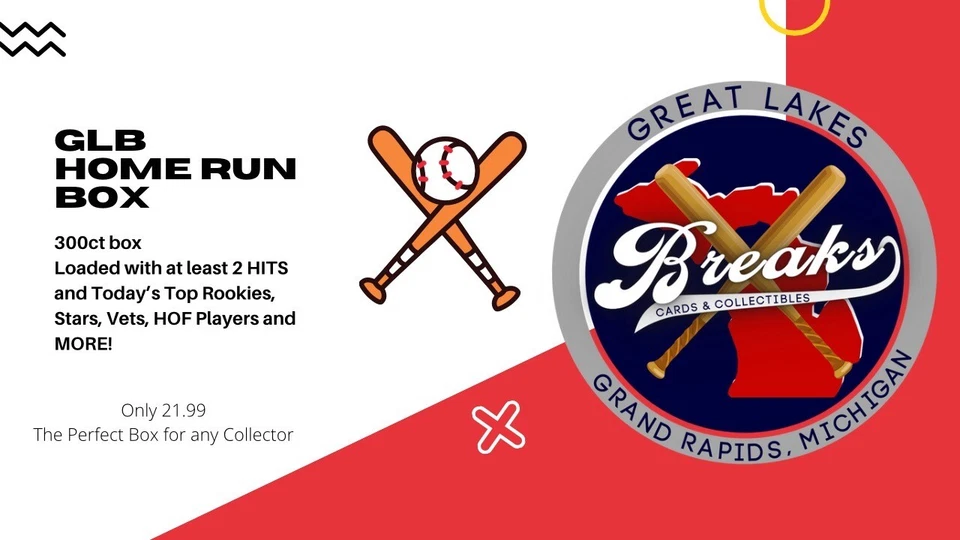 GLB HOME RUN BOX

300ct box
Loaded with at least 2 HITS and Today's Top Rookies, Stars, Vets, HOF Players and MORE!

Only 21.99
The Perfect Box for any Collector

GREAT LAKES
Breaks
CARDS & COLLECTIBLES
GRAND RAPIDS, MICHIGAN